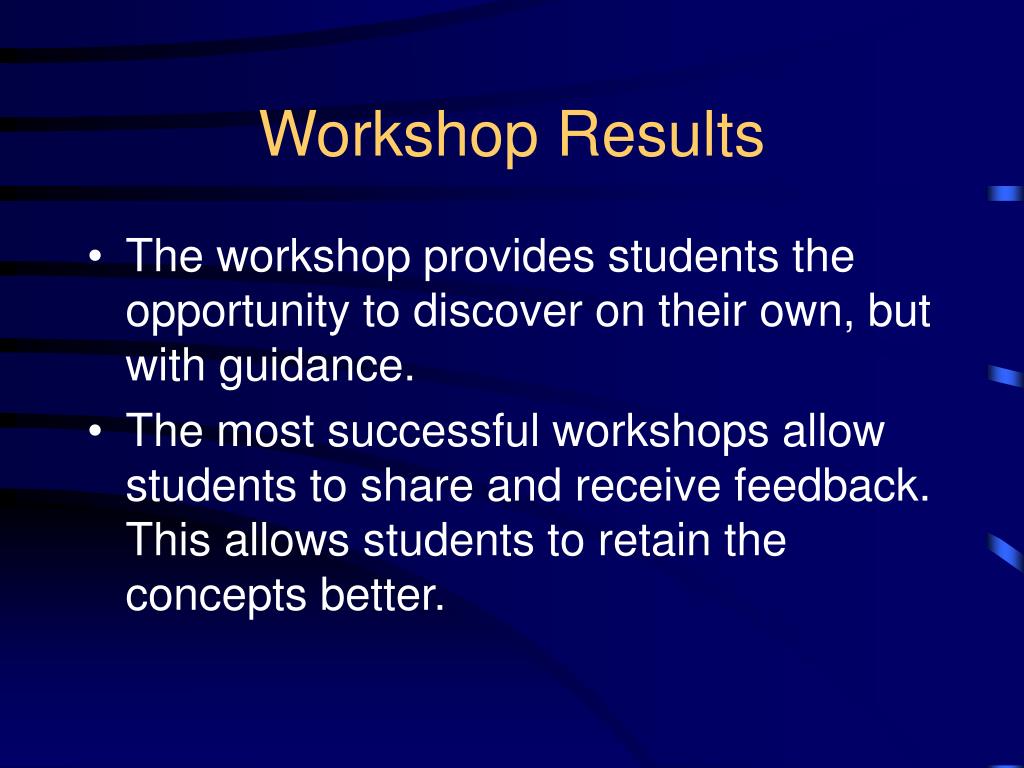 Workshop Results

• The workshop provides students the opportunity to discover on their own, but with guidance.
• The most successful workshops allow students to share and receive feedback. This allows students to retain the concepts better.